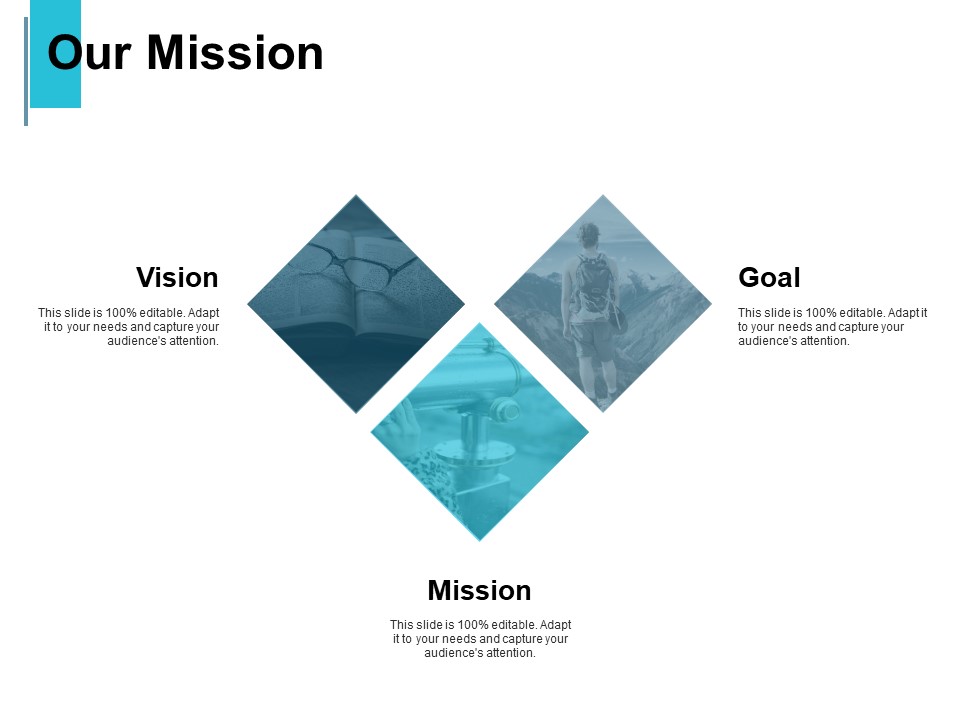 Our Mission

Vision

This slide is 100% editable. Adapt it to your needs and capture your audience's attention.

Goal

This slide is 100% editable. Adapt it to your needs and capture your audience's attention.

Mission

This slide is 100% editable. Adapt it to your needs and capture your audience's attention.